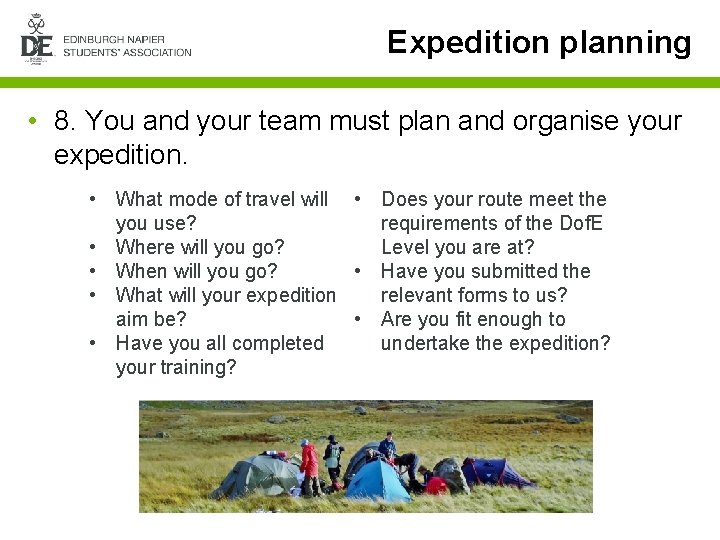 DofE EDINBURGH NAPIER STUDENTS' ASSOCIATION

Expedition planning

• 8. You and your team must plan and organise your expedition.

• What mode of travel will you use?
• Where will you go?
• When will you go?
• What will your expedition aim be?
• Have you all completed your training?

• Does your route meet the requirements of the DofE Level you are at?
• Have you submitted the relevant forms to us?
• Are you fit enough to undertake the expedition?